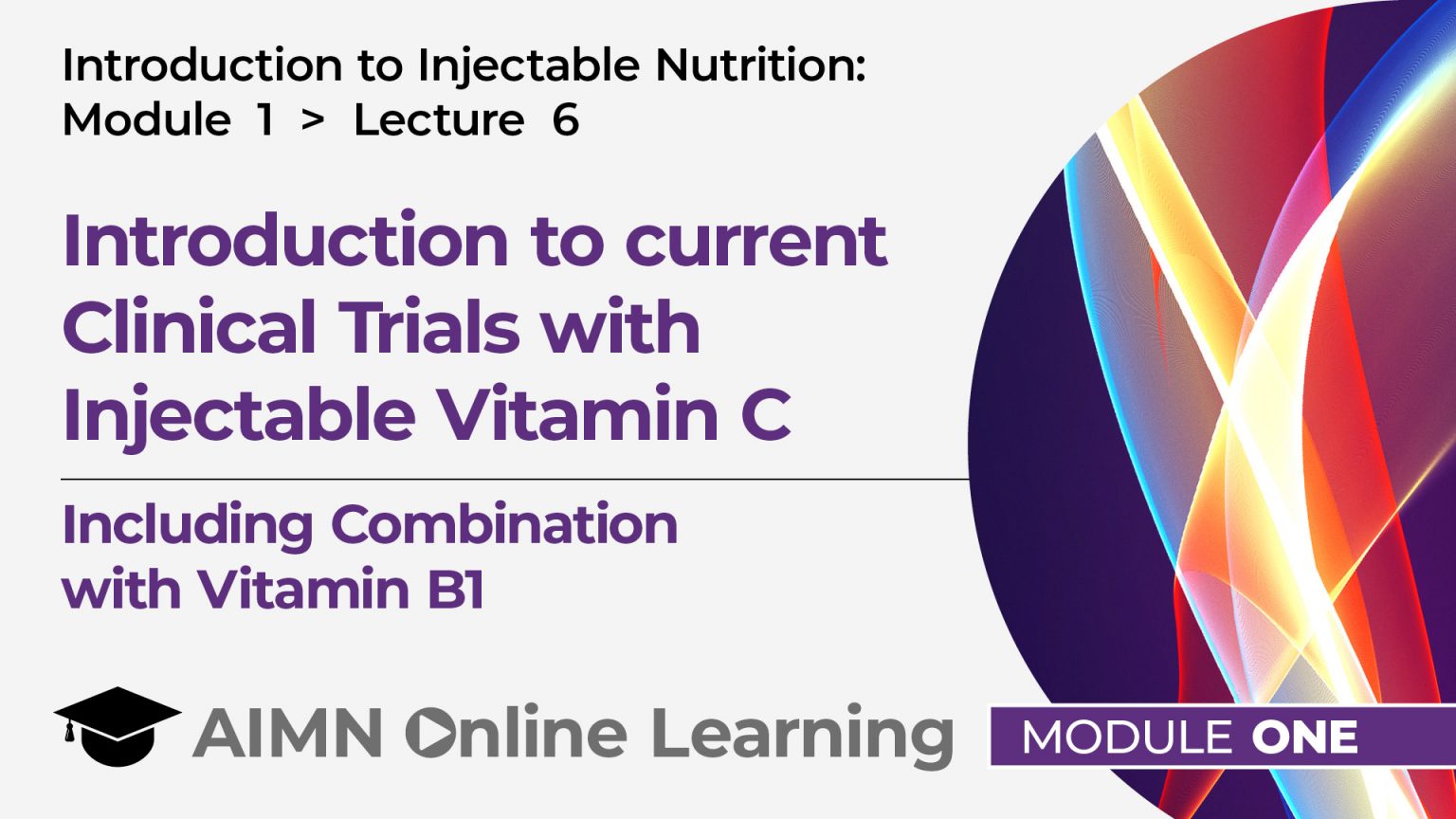 Introduction to Injectable Nutrition:
Module 1 > Lecture 6

Introduction to current Clinical Trials with Injectable Vitamin C

Including Combination with Vitamin B1

AIMN Online Learning

MODULE ONE